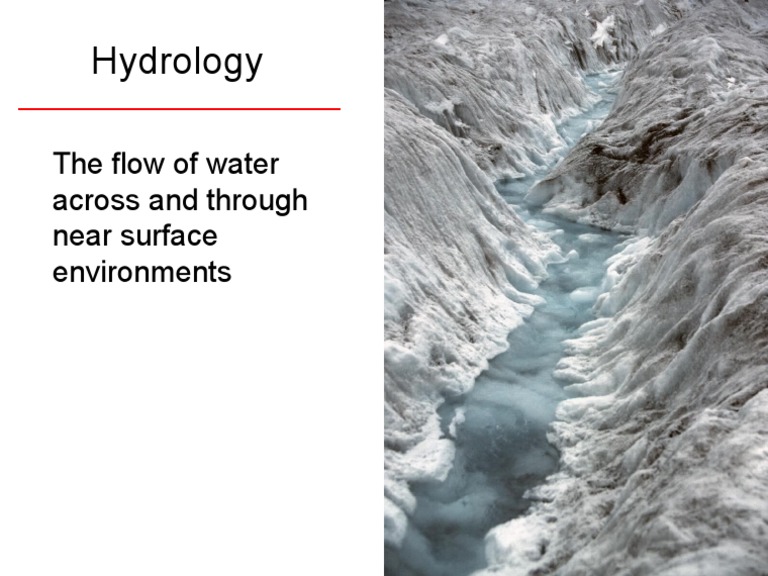 Hydrology

The flow of water across and through near surface environments